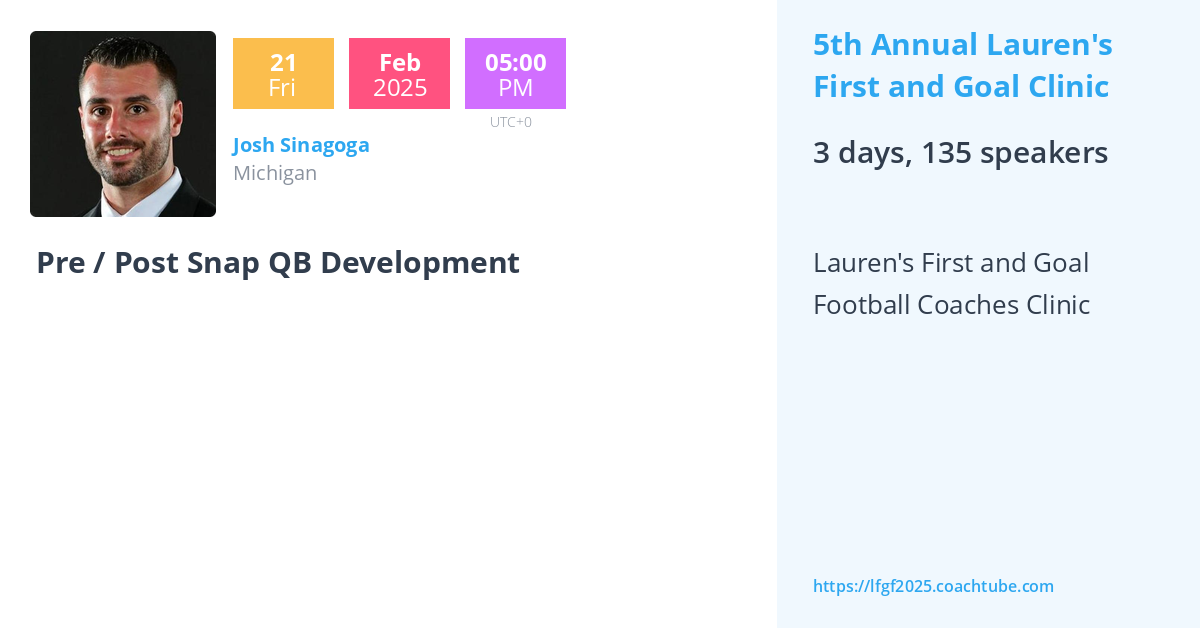 21
Fri

Feb
2025

05:00
PM
UTC+0

Josh Sinagoga
Michigan

Pre / Post Snap QB Development

5th Annual Lauren's First and Goal Clinic

3 days, 135 speakers

Lauren's First and Goal Football Coaches Clinic

https://lfgf2025.coachtube.com